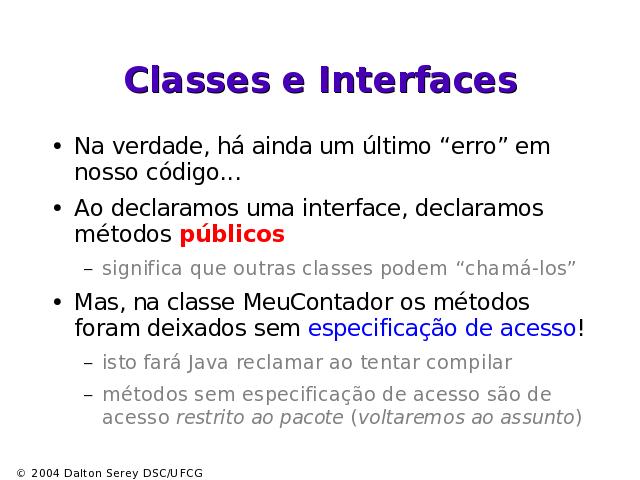 Classes e Interfaces

• Na verdade, há ainda um último “erro” em nosso código...

• Ao declaramos uma interface, declaramos métodos públicos

– significa que outras classes podem “chamá-los”

• Mas, na classe MeuContador os métodos foram deixados sem especificação de acesso!

– isto fará Java reclamar ao tentar compilar

– métodos sem especificação de acesso são de acesso restrito ao pacote (voltaremos ao assunto)

© 2004 Dalton Serey DSC/UFCG